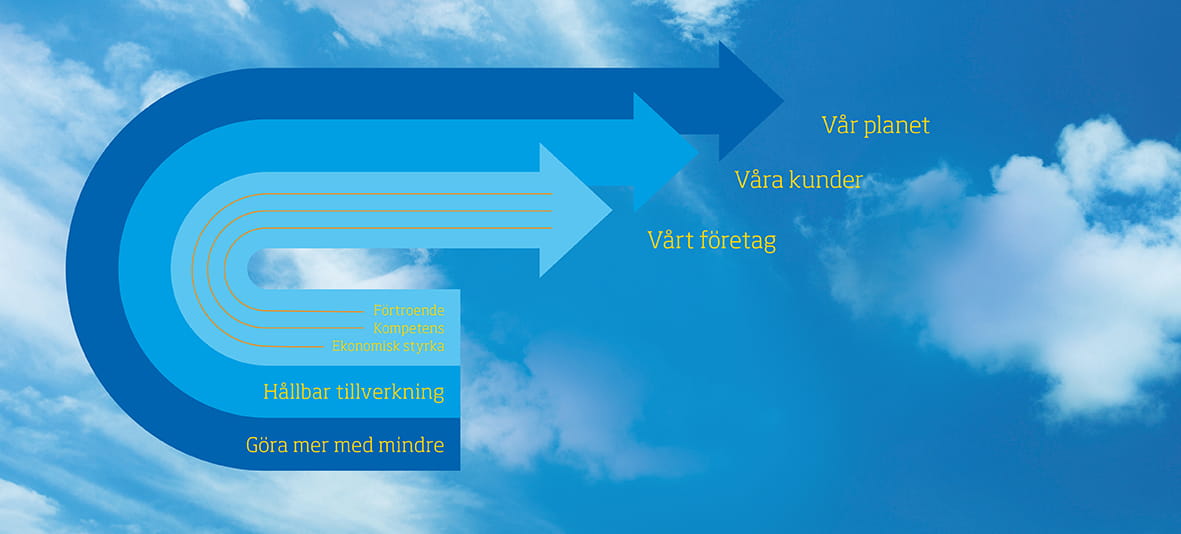 Vår planet
Våra kunder
Vårt företag

Förtroende
Kompetens
Ekonomisk styrka

Hållbar tillverkning

Göra mer med mindre